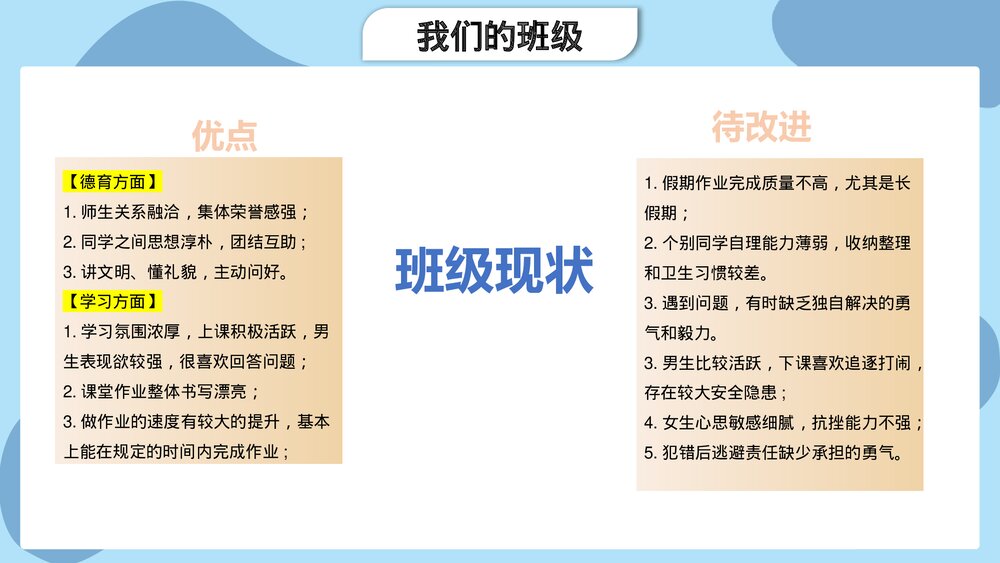 我们的班级

优点

【德育方面】
1. 师生关系融洽，集体荣誉感强；
2. 同学之间思想淳朴，团结互助；
3. 讲文明、懂礼貌，主动问好。
【学习方面】
1. 学习氛围浓厚，上课积极活跃，男生表现欲较强，很喜欢回答问题；
2. 课堂作业整体书写漂亮；
3. 做作业的速度有较大的提升，基本上能在规定的时间内完成作业；

班级现状

待改进

1. 假期作业完成质量不高，尤其是长假期；
2. 个别同学自理能力薄弱，收纳整理和卫生习惯较差。
3. 遇到问题，有时缺乏独自解决的勇气和毅力。
3. 男生比较活跃，下课喜欢追逐打闹，存在较大安全隐患；
4. 女生心思敏感细腻，抗挫能力不强；
5. 犯错后逃避责任缺少承担的勇气。